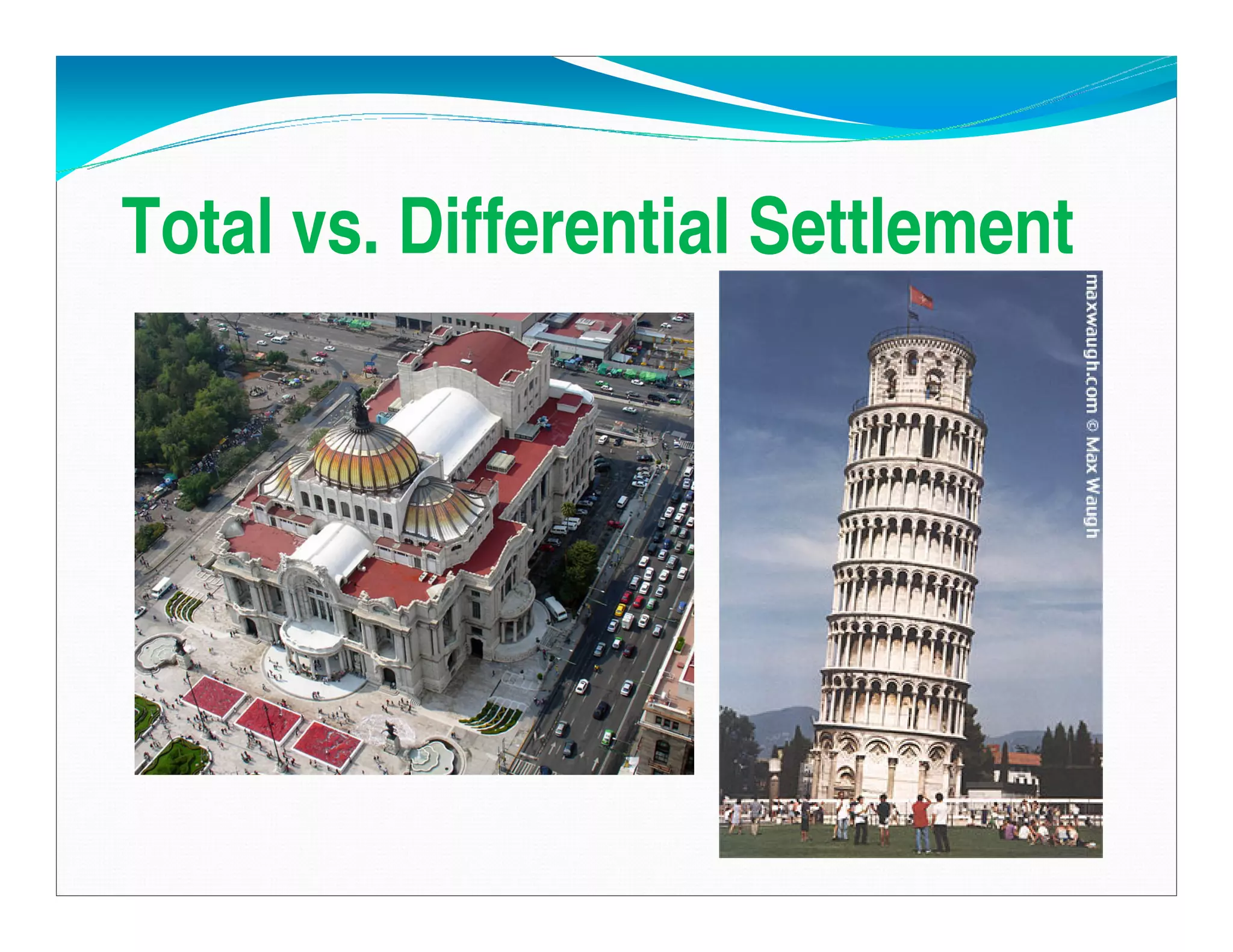 Total vs. Differential Settlement

maxwaugh.com © Max Waugh